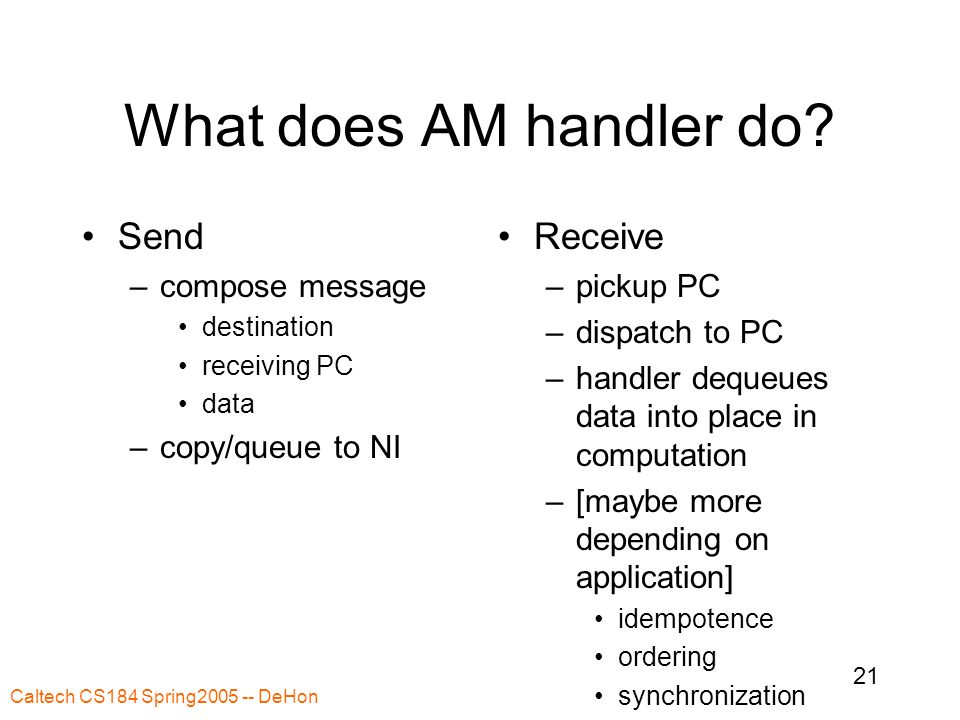 What does AM handler do?

• Send
– compose message
• destination
• receiving PC
• data
– copy/queue to NI

• Receive
– pickup PC
– dispatch to PC
– handler dequeues data into place in computation
– [maybe more depending on application]
• idempotence
• ordering
• synchronization

Caltech CS184 Spring2005 -- DeHon

21